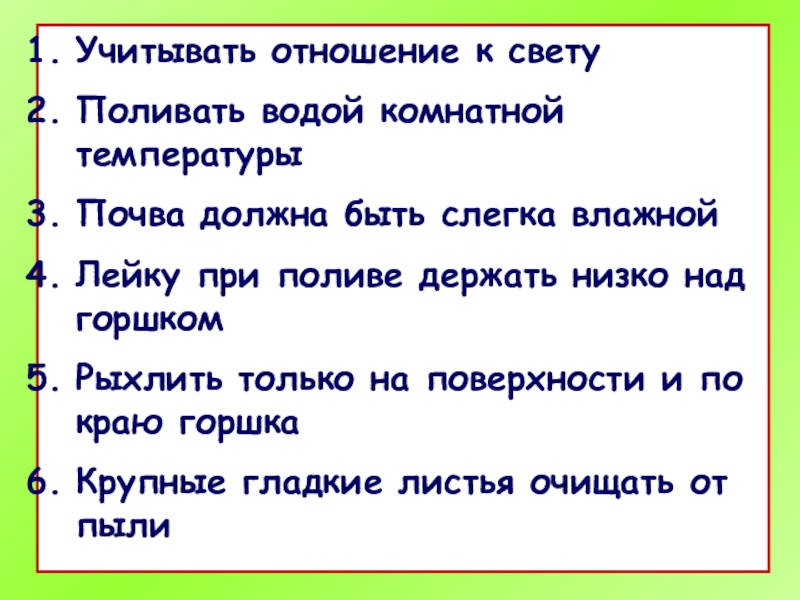 1. Учитывать отношение к свету
2. Поливать водой комнатной температуры
3. Почва должна быть слегка влажной
4. Лейку при поливе держать низко над горшком
5. Рыхлить только на поверхности и по краю горшка
6. Крупные гладкие листья очищать от пыли